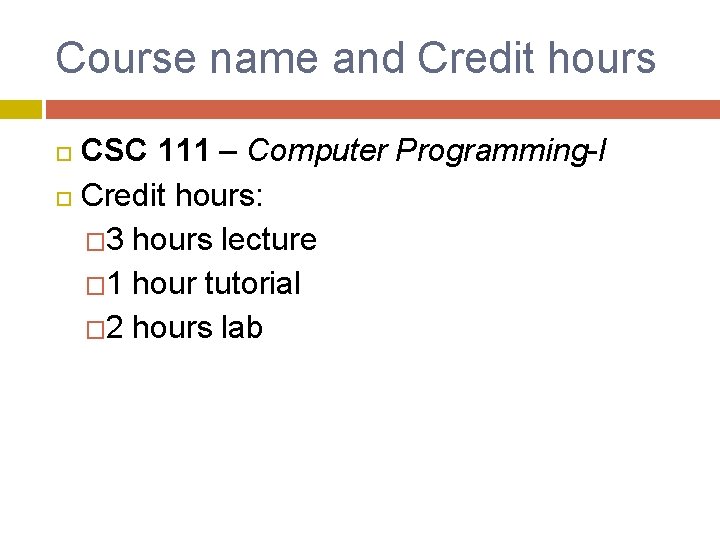 Course name and Credit hours

CSC 111 – Computer Programming-I

Credit hours:

3 hours lecture

1 hour tutorial

2 hours lab